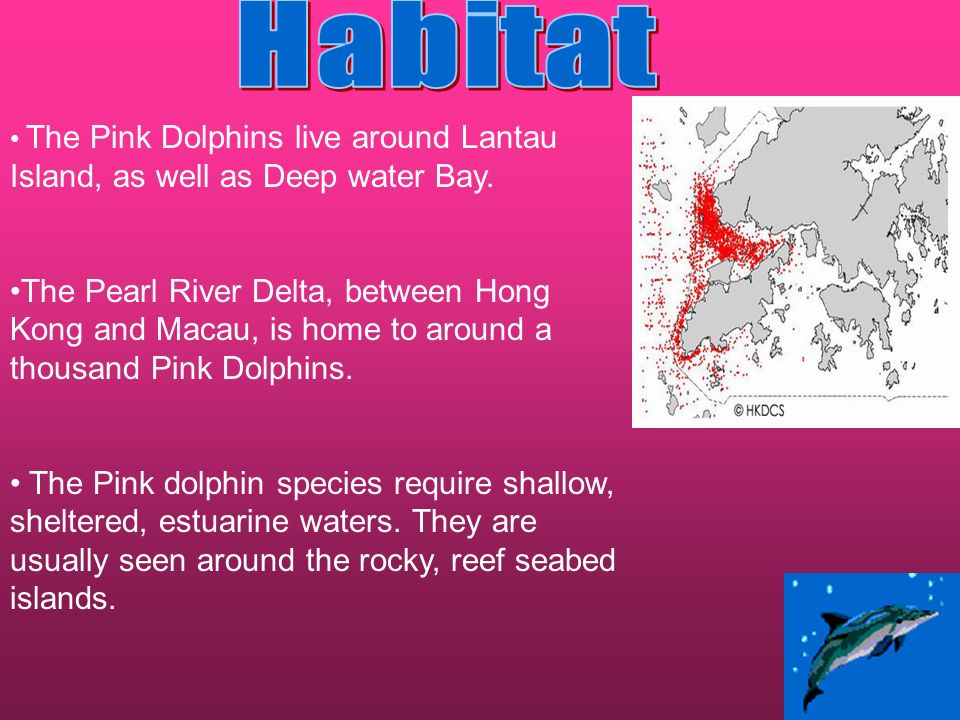 Habitat

• The Pink Dolphins live around Lantau Island, as well as Deep water Bay.

•The Pearl River Delta, between Hong Kong and Macau, is home to around a thousand Pink Dolphins.

• The Pink dolphin species require shallow, sheltered, estuarine waters. They are usually seen around the rocky, reef seabed islands.

© HKDCS